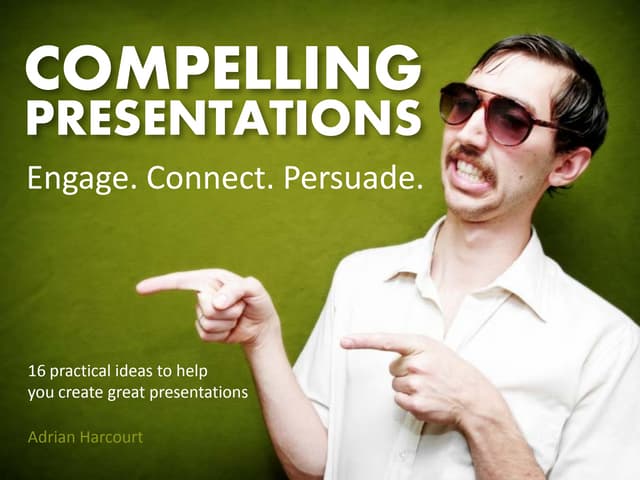 COMPELLING PRESENTATIONS

Engage. Connect. Persuade.

16 practical ideas to help you create great presentations

Adrian Harcourt